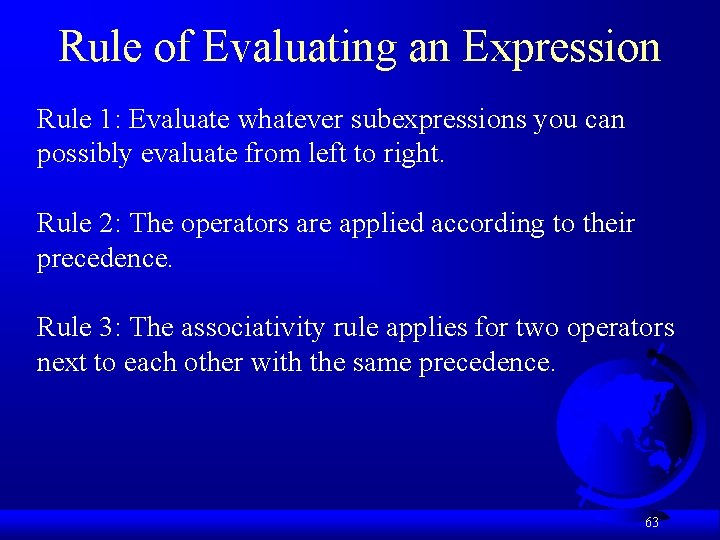 Rule of Evaluating an Expression

Rule 1: Evaluate whatever subexpressions you can possibly evaluate from left to right.

Rule 2: The operators are applied according to their precedence.

Rule 3: The associativity rule applies for two operators next to each other with the same precedence.

63